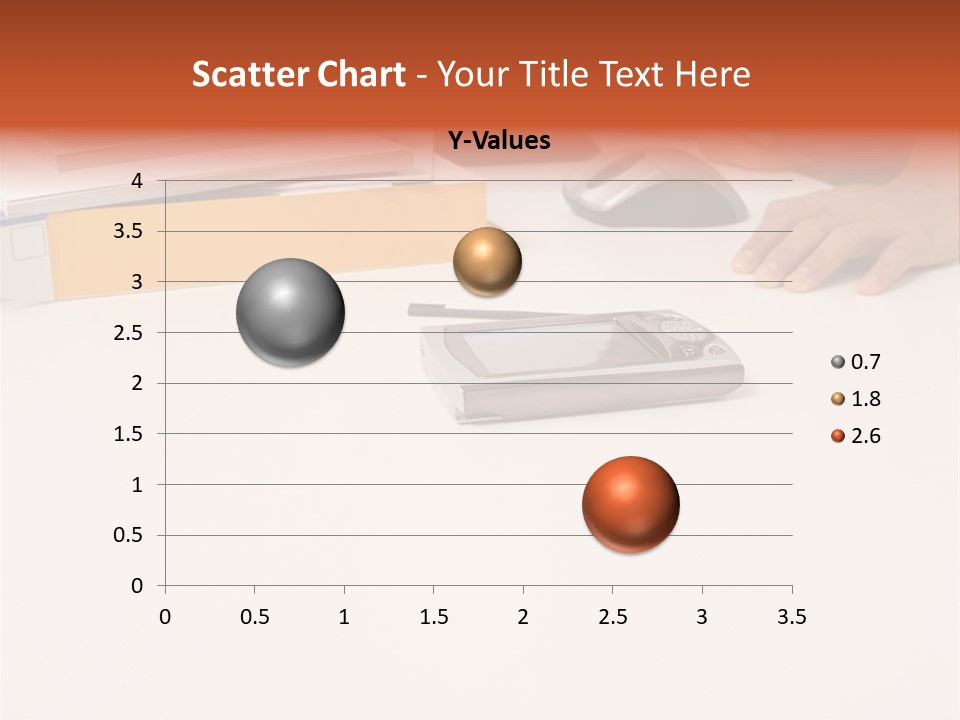 Scatter Chart - Your Title Text Here

Y-Values

4
3.5
3
2.5
2
1.5
1
0.5
0

0 0.5 1 1.5 2 2.5 3 3.5

0.7
1.8
2.6